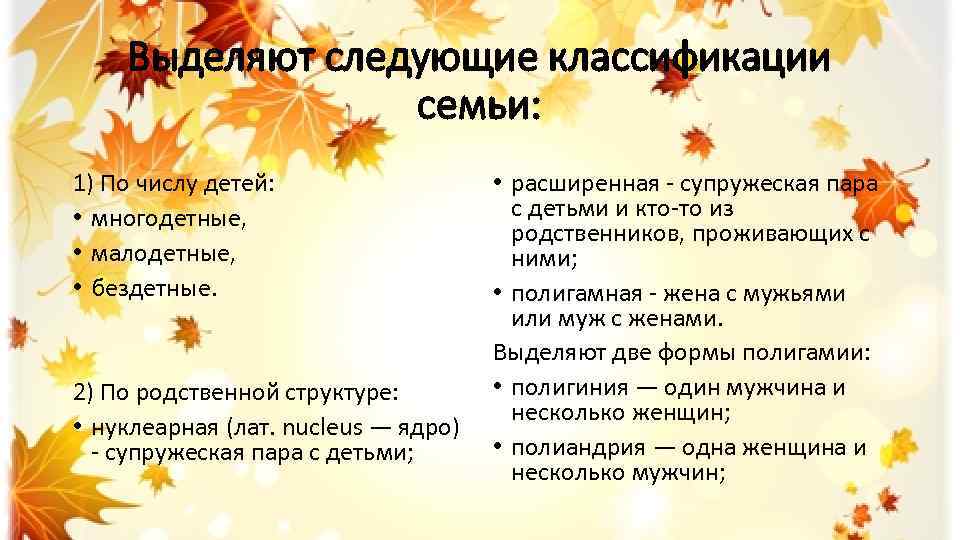 Выделяют следующие классификации семьи:

1) По числу детей:
• многодетные,
• малодетные,
• бездетные.

2) По родственной структуре:
• нуклеарная (лат. nucleus — ядро) - супружеская пара с детьми;

• расширенная - супружеская пара с детьми и кто-то из родственников, проживающих с ними;
• полигамная - жена с мужьями или муж с женами.

Выделяют две формы полигамии:
• полигиния — один мужчина и несколько женщин;
• полиандрия — одна женщина и несколько мужчин;